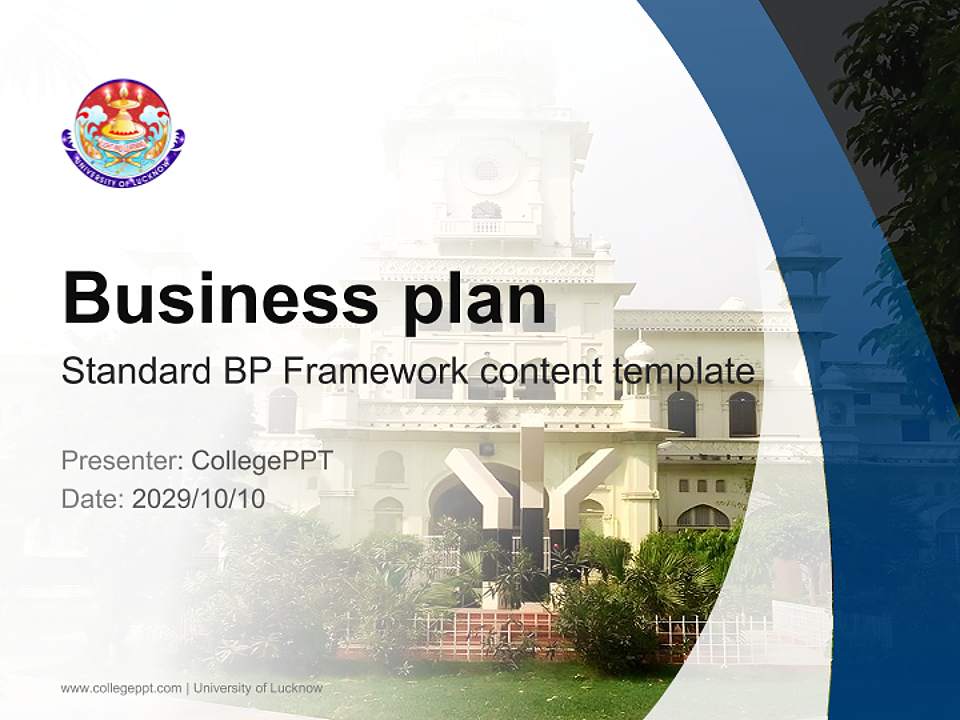 UNIVERSITY OF LUCKNOW

Business plan

Standard BP Framework content template

Presenter: CollegePPT
Date: 2029/10/10

www.collegeppt.com | University of Lucknow